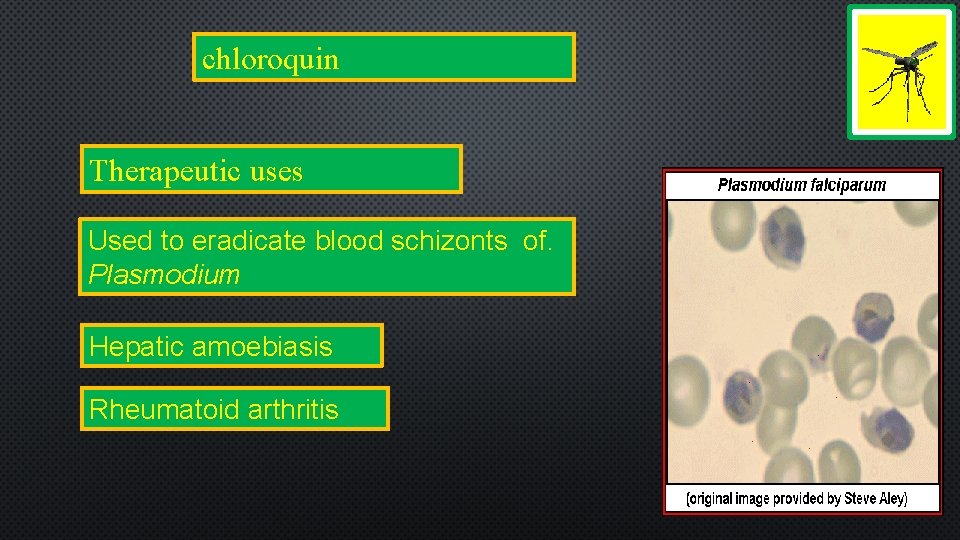 chloroquin

Therapeutic uses

Used to eradicate blood schizonts of. Plasmodium

Hepatic amoebiasis

Rheumatoid arthritis

Plasmodium falciparum

(original image provided by Steve Aley)